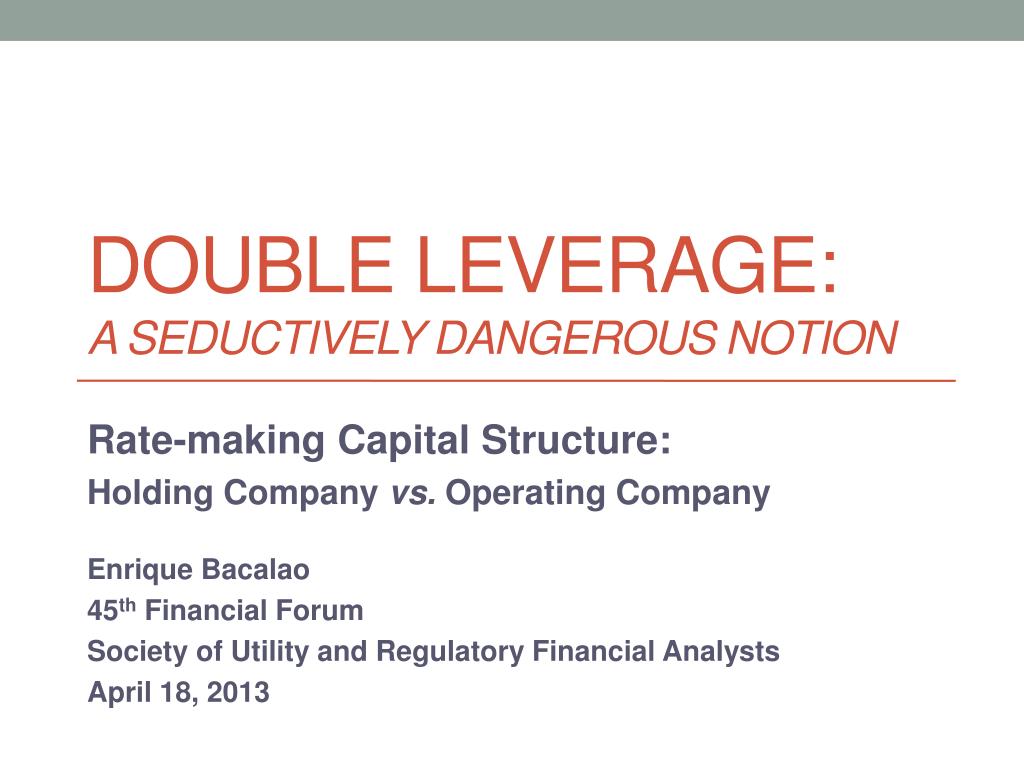 DOUBLE LEVERAGE:
A SEDUCTIVELY DANGEROUS NOTION

Rate-making Capital Structure:
Holding Company vs. Operating Company

Enrique Bacalao
45th Financial Forum
Society of Utility and Regulatory Financial Analysts
April 18, 2013